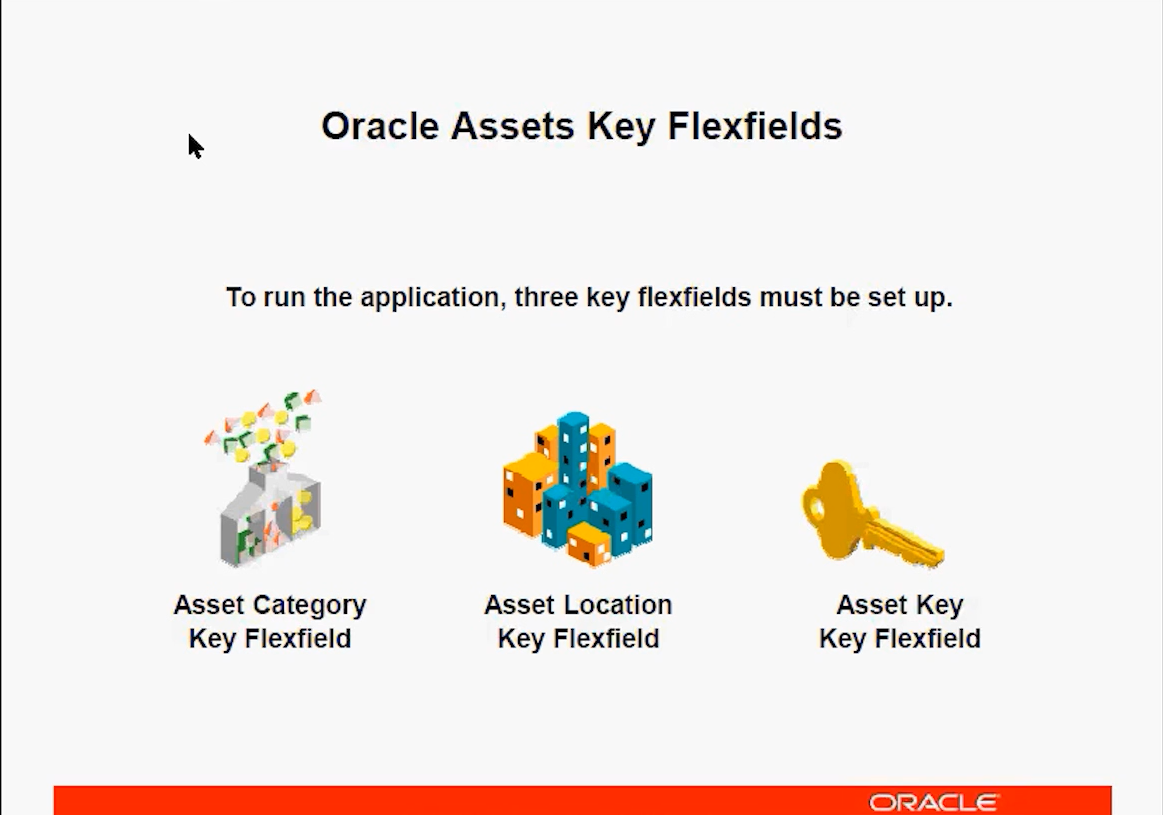 Oracle Assets Key Flexfields

To run the application, three key flexfields must be set up.

Asset Category Key Flexfield

Asset Location Key Flexfield

Asset Key Key Flexfield

ORACLE